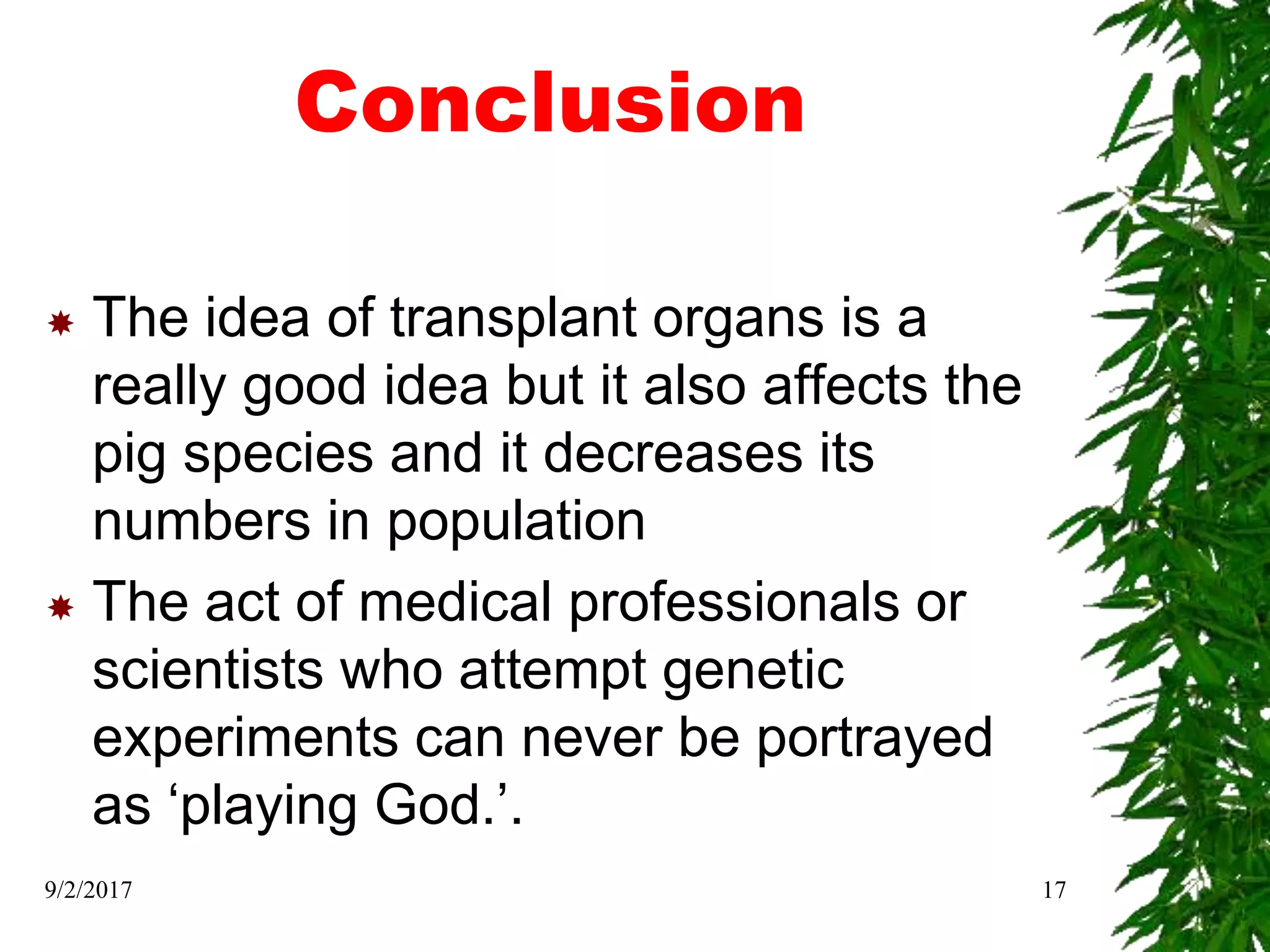 Conclusion

The idea of transplant organs is a really good idea but it also affects the pig species and it decreases its numbers in population

The act of medical professionals or scientists who attempt genetic experiments can never be portrayed as ‘playing God.’.

9/2/2017

17